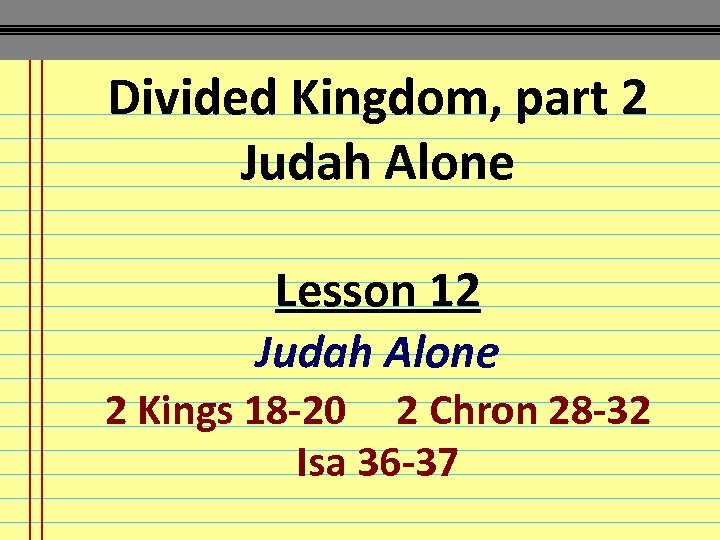 Divided Kingdom, part 2
Judah Alone

Lesson 12

Judah Alone

2 Kings 18-20 2 Chron 28-32
Isa 36-37